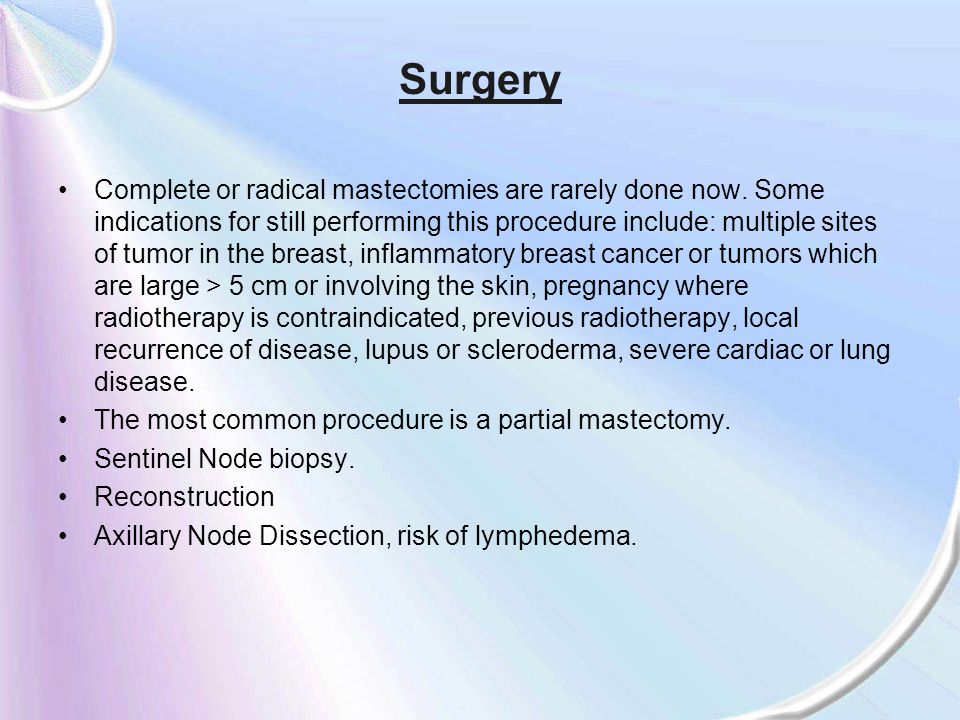 Surgery

• Complete or radical mastectomies are rarely done now. Some indications for still performing this procedure include: multiple sites of tumor in the breast, inflammatory breast cancer or tumors which are large > 5 cm or involving the skin, pregnancy where radiotherapy is contraindicated, previous radiotherapy, local recurrence of disease, lupus or scleroderma, severe cardiac or lung disease.
• The most common procedure is a partial mastectomy.
• Sentinel Node biopsy.
• Reconstruction
• Axillary Node Dissection, risk of lymphedema.